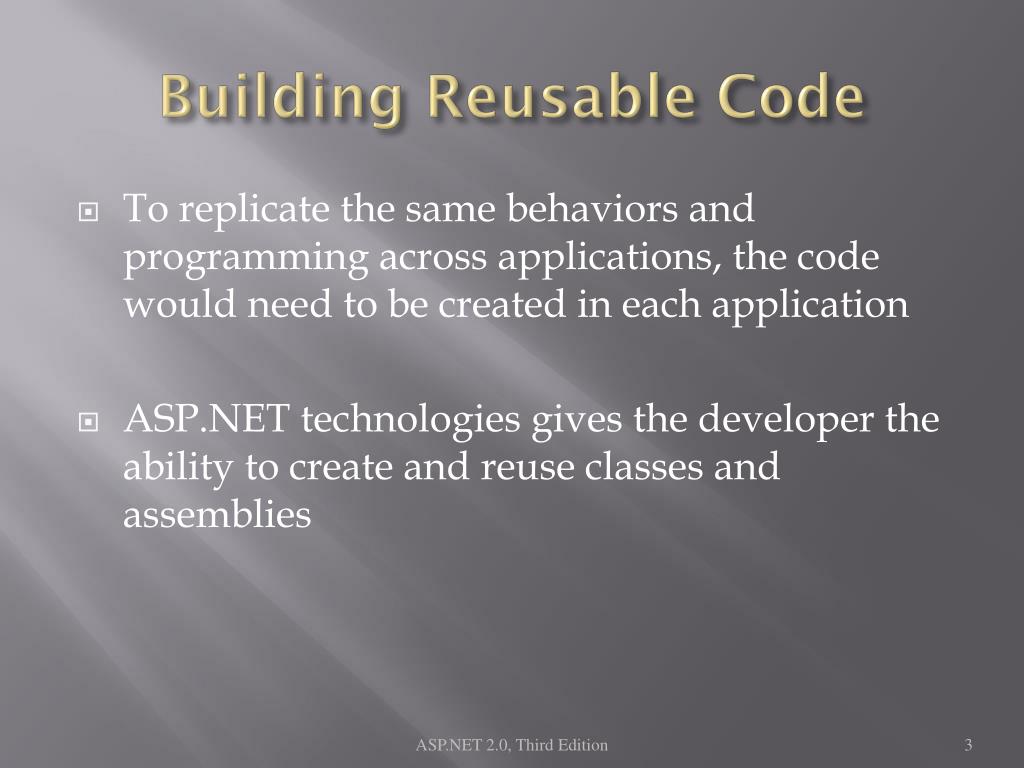 Building Reusable Code

To replicate the same behaviors and programming across applications, the code would need to be created in each application

ASP.NET technologies gives the developer the ability to create and reuse classes and assemblies

ASP.NET 2.0, Third Edition

3